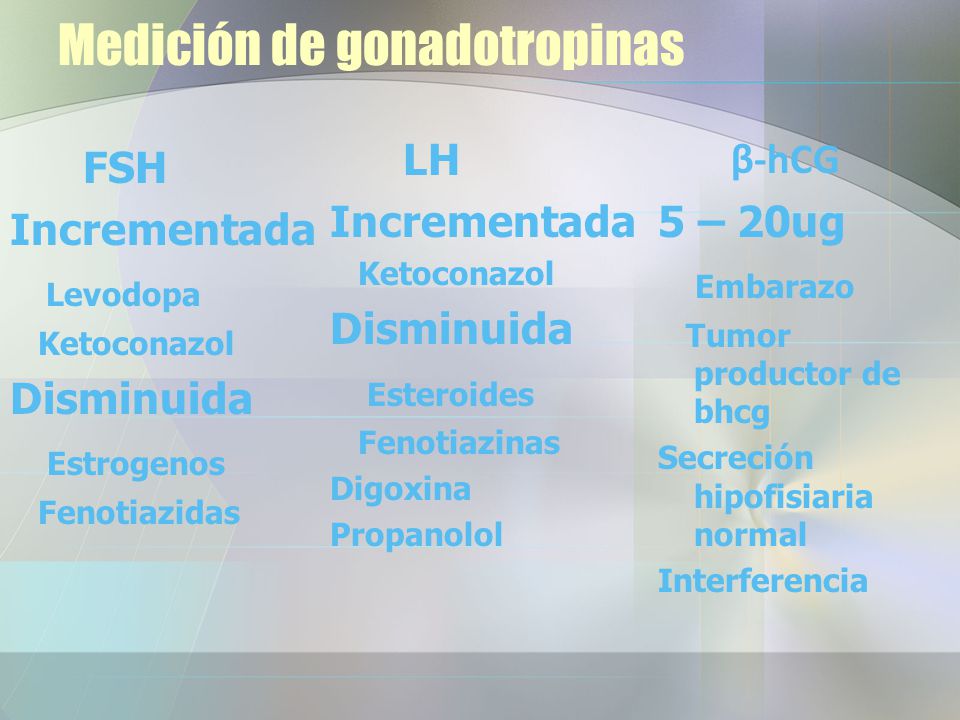 Medición de gonadotropinas

FSH

Incrementada

Levodopa

Ketoconazol

Disminuida

Estrogenos

Fenotiazidas

LH

Incrementada

Ketoconazol

Disminuida

Esteroides

Fenotiazinas

Digoxina

Propanolol

β-hCG

5 – 20ug

Embarazo

Tumor productor de bhcg

Secreción hipofisiaria normal

Interferencia